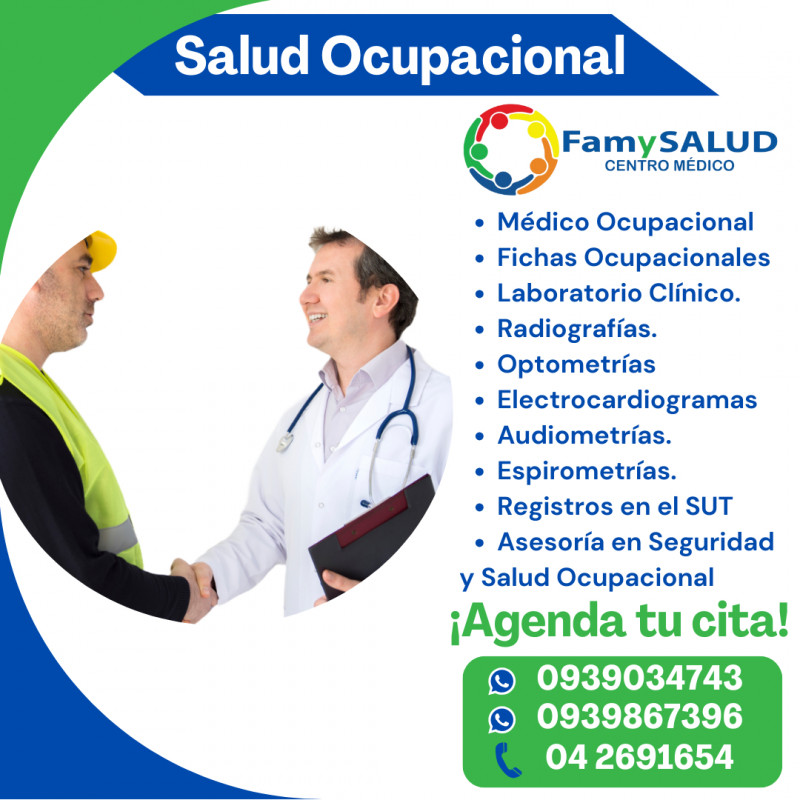 Salud Ocupacional

FamySALUD
CENTRO MÉDICO

• Médico Ocupacional
• Fichas Ocupacionales
• Laboratorio Clínico.
• Radiografías.
• Optometrías
• Electrocardiogramas
• Audiometrías.
• Espirometrías.
• Registros en el SUT
• Asesoría en Seguridad y Salud Ocupacional

¡Agenda tu cita!

0939034743
0939867396
04 2691654